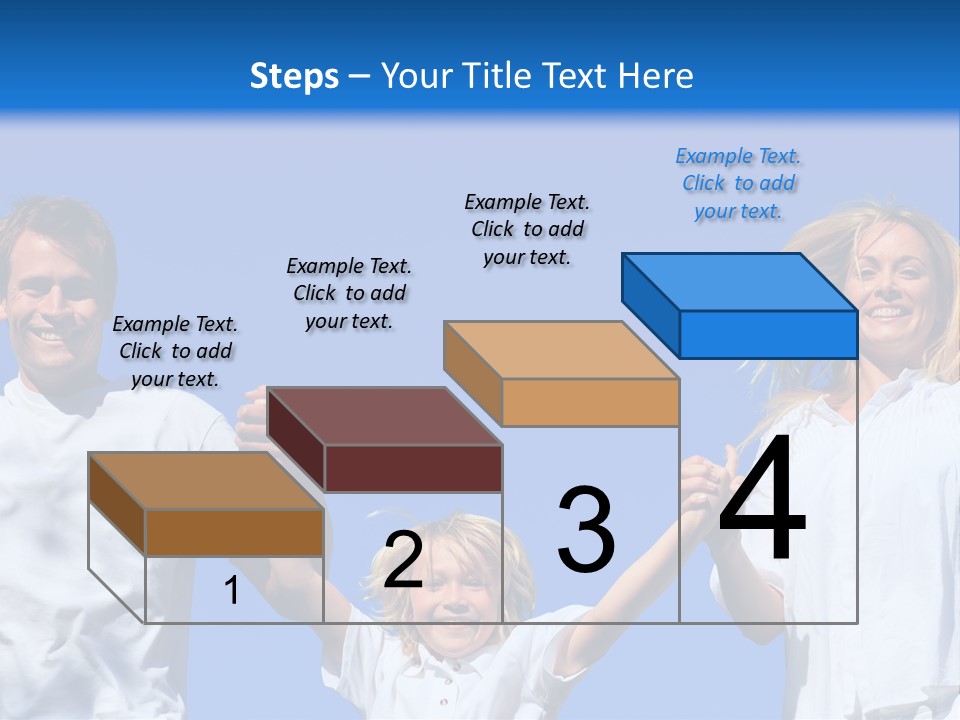 Steps – Your Title Text Here

Example Text. Click to add your text.

Example Text. Click to add your text.

Example Text. Click to add your text.

Example Text. Click to add your text.

1

2

3

4